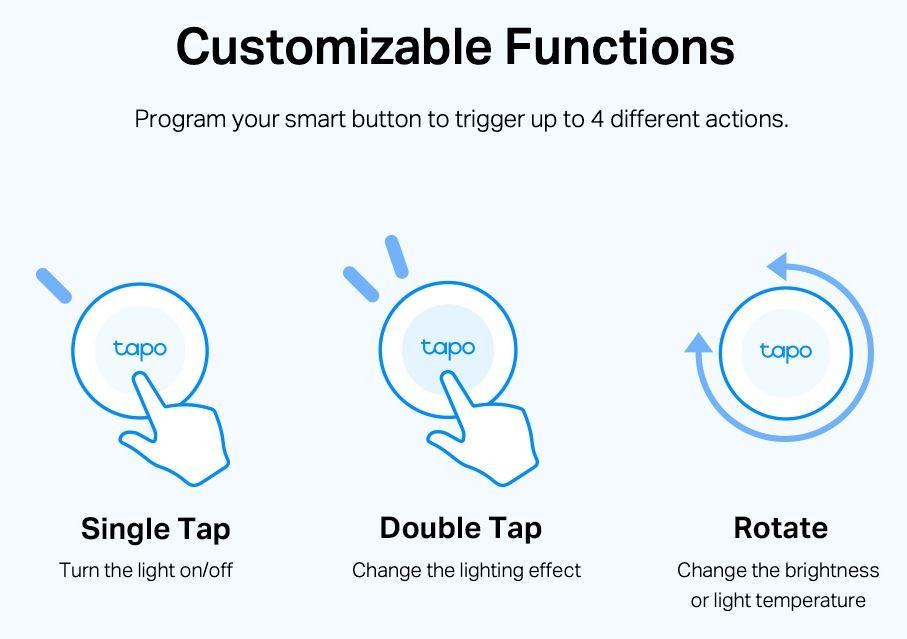 Customizable Functions

Program your smart button to trigger up to 4 different actions.

tapo

Single Tap

Turn the light on/off

tapo

Double Tap

Change the lighting effect

tapo

Rotate

Change the brightness or light temperature